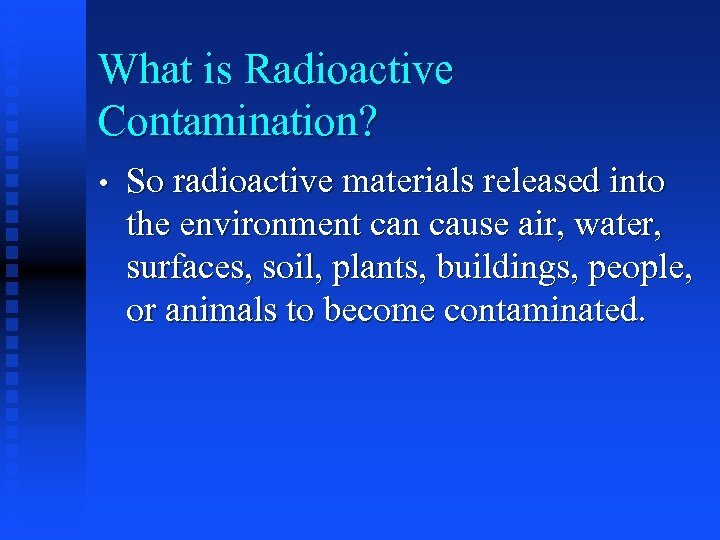 What is Radioactive Contamination?

• So radioactive materials released into the environment can cause air, water, surfaces, soil, plants, buildings, people, or animals to become contaminated.